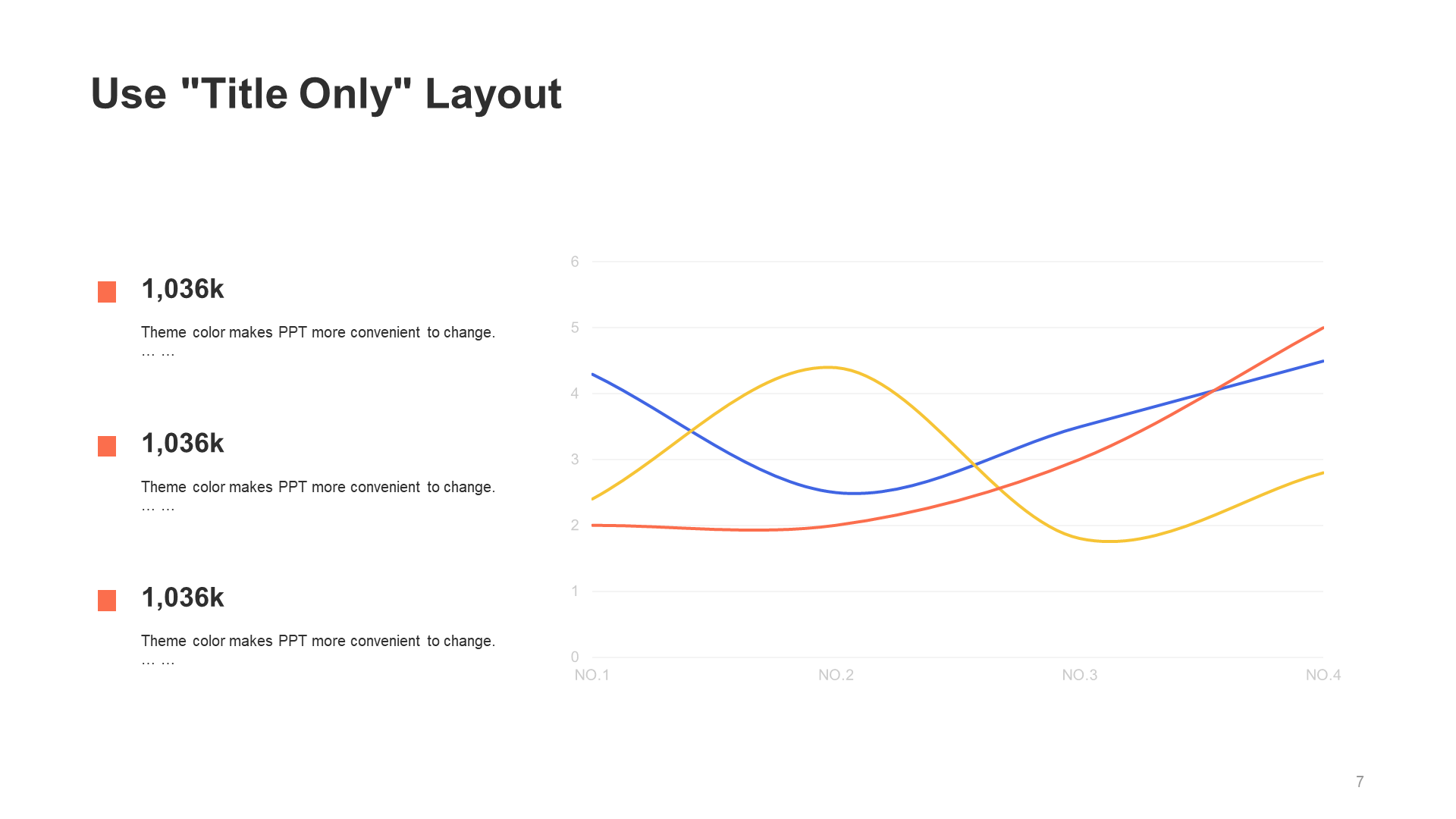 Use "Title Only" Layout

1,036k

Theme color makes PPT more convenient to change. … …

1,036k

Theme color makes PPT more convenient to change. … …

1,036k

Theme color makes PPT more convenient to change. … …

6
5
4
3
2
1
0
NO.1
NO.2
NO.3
NO.4

7